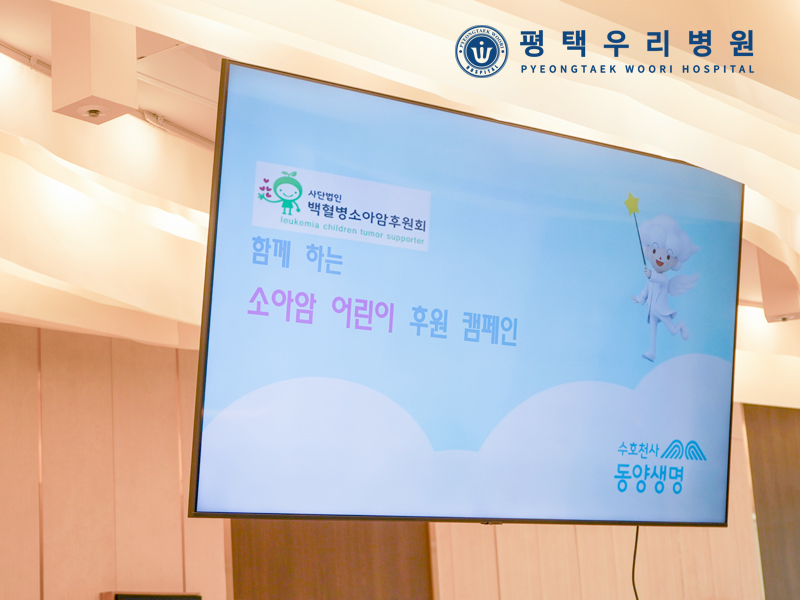 PYEONGTAEK WOORI HOSPITAL

평택우리병원
PYEONGTAEK WOORI HOSPITAL

사단법인
백혈병소아암후원회
leukemia children tumor supporter

함께 하는

소아암 어린이 후원 캠페인

수호천사
동양생명